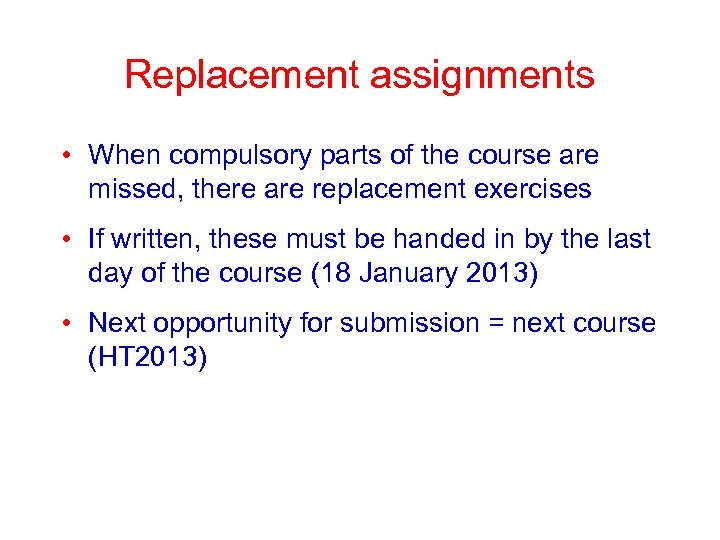 Replacement assignments

• When compulsory parts of the course are missed, there are replacement exercises

• If written, these must be handed in by the last day of the course (18 January 2013)

• Next opportunity for submission = next course (HT2013)